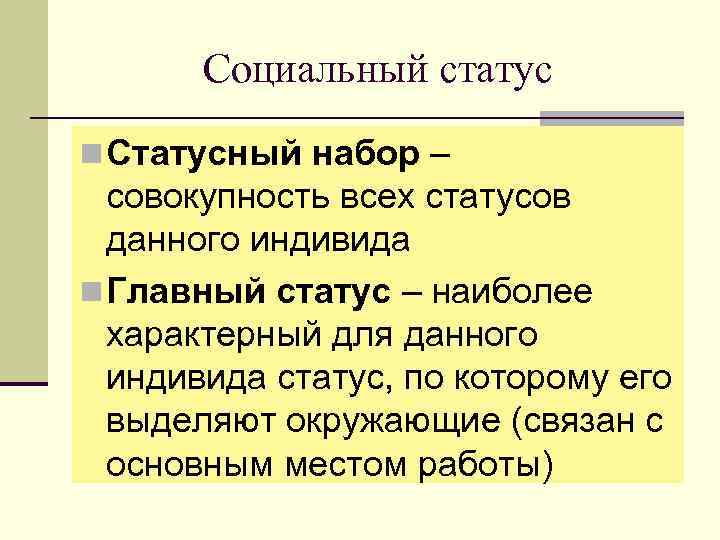 Социальный статус

Статусный набор – совокупность всех статусов данного индивида

Главный статус – наиболее характерный для данного индивида статус, по которому его выделяют окружающие (связан с основным местом работы)